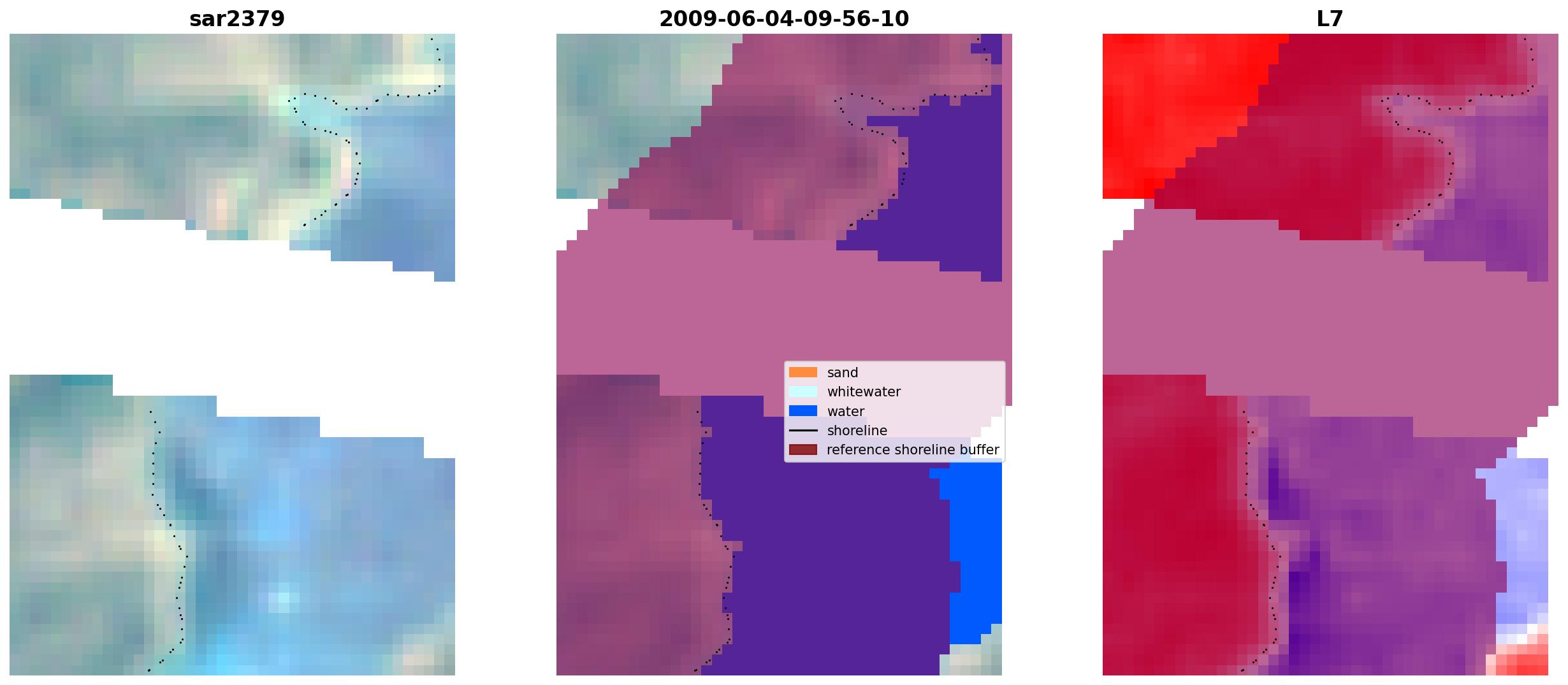 sar2379

2009-06-04-09-56-10

L7

sand
whitewater
water
shoreline
reference shoreline buffer